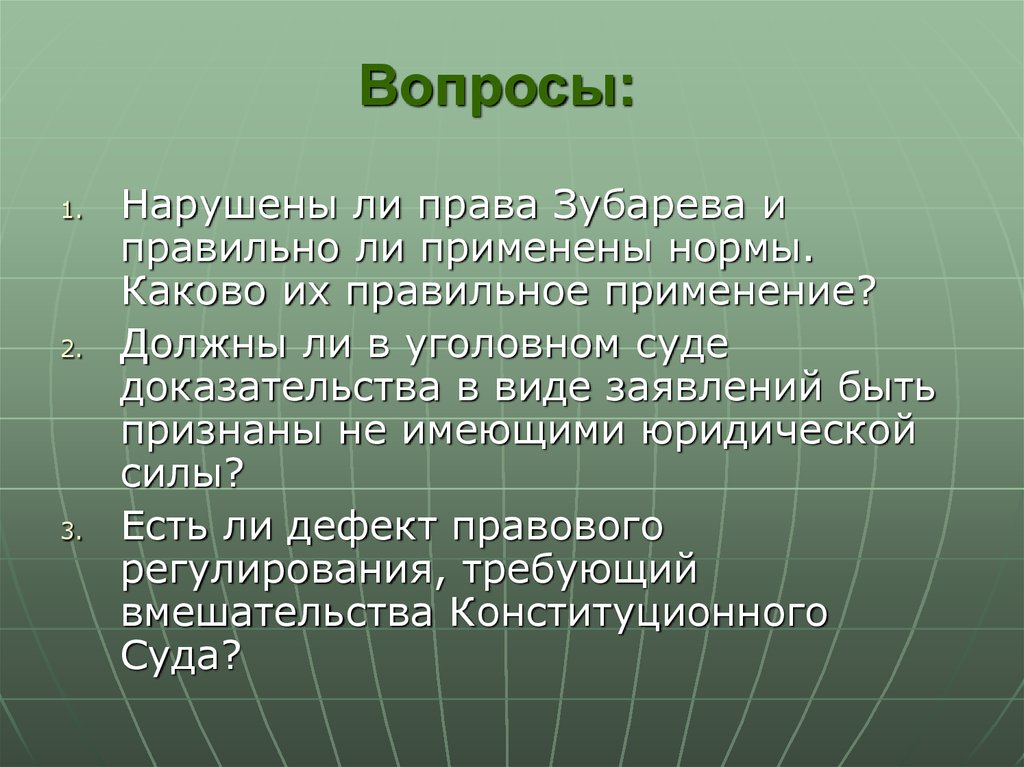 Вопросы:

1. Нарушены ли права Зубарева и правильно ли применены нормы. Каково их правильное применение?
2. Должны ли в уголовном суде доказательства в виде заявлений быть признаны не имеющими юридической силы?
3. Есть ли дефект правового регулирования, требующий вмешательства Конституционного Суда?